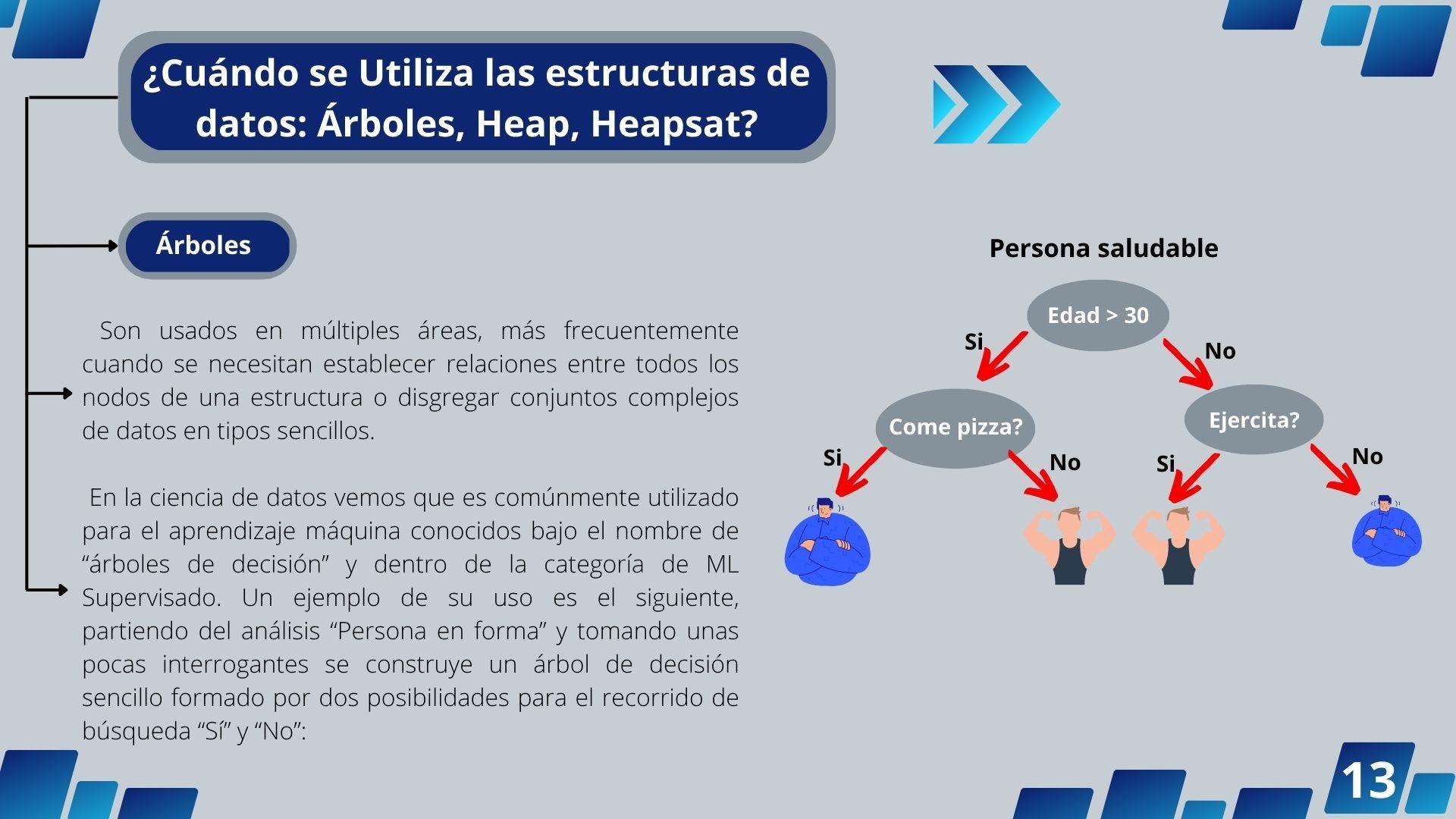 ¿Cuándo se Utiliza las estructuras de datos: Árboles, Heap, Heapsat?

Árboles

Son usados en múltiples áreas, más frecuentemente cuando se necesitan establecer relaciones entre todos los nodos de una estructura o disgregar conjuntos complejos de datos en tipos sencillos.

En la ciencia de datos vemos que es comúnmente utilizado para el aprendizaje máquina conocidos bajo el nombre de “árboles de decisión” y dentro de la categoría de ML Supervisado. Un ejemplo de su uso es el siguiente, partiendo del análisis “Persona en forma” y tomando unas pocas interrogantes se construye un árbol de decisión sencillo formado por dos posibilidades para el recorrido de búsqueda “Sí” y “No”:

Persona saludable

Edad > 30

Si

No

Come pizza?

Ejercita?

Si

No

Si

No

13